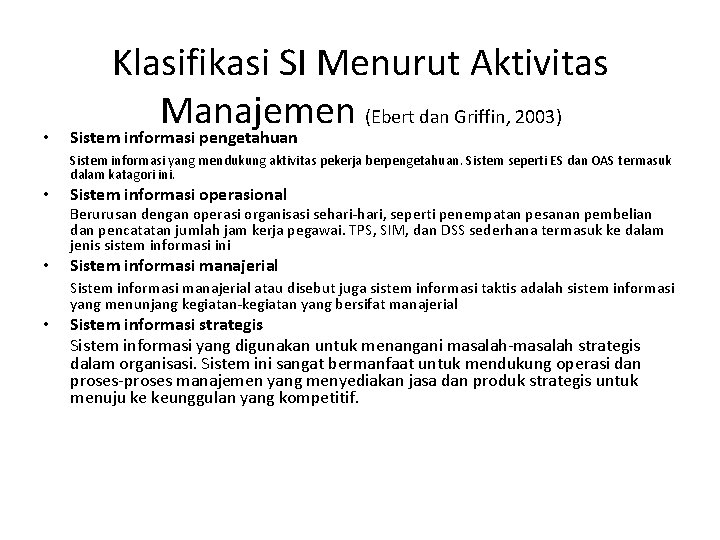 Klasifikasi SI Menurut Aktivitas Manajemen (Ebert dan Griffin, 2003)

• Sistem informasi pengetahuan
Sistem informasi yang mendukung aktivitas pekerja berpengetahuan. Sistem seperti ES dan OAS termasuk dalam katagori ini.

• Sistem informasi operasional
Berurusan dengan operasi organisasi sehari-hari, seperti penempatan pesanan pembelian dan pencatatan jumlah jam kerja pegawai. TPS, SIM, dan DSS sederhana termasuk ke dalam jenis sistem informasi ini

• Sistem informasi manajerial
Sistem informasi manajerial atau disebut juga sistem informasi taktis adalah sistem informasi yang menunjang kegiatan-kegiatan yang bersifat manajerial

• Sistem informasi strategis
Sistem informasi yang digunakan untuk menangani masalah-masalah strategis dalam organisasi. Sistem ini sangat bermanfaat untuk mendukung operasi dan proses-proses manajemen yang menyediakan jasa dan produk strategis untuk menuju ke keunggulan yang kompetitif.